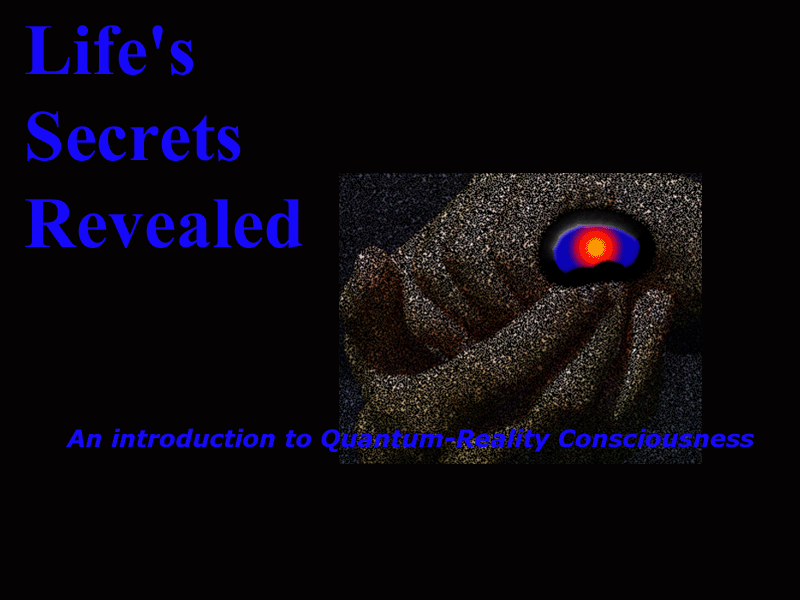 Life's Secrets Revealed

An introduction to Quantum-Reality Consciousness